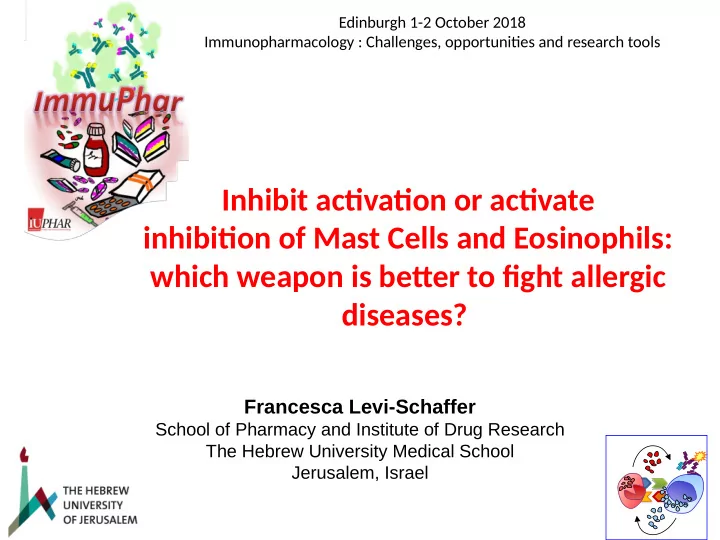 Edinburgh 1-2 October 2018
Immunopharmacology : Challenges, opportunities and research tools

ImmuPhar

IUPHAR

Inhibit activation or activate inhibition of Mast Cells and Eosinophils: which weapon is better to fight allergic diseases?

Francesca Levi-Schaffer
School of Pharmacy and Institute of Drug Research
The Hebrew University Medical School
Jerusalem, Israel

THE HEBREW UNIVERSITY OF JERUSALEM